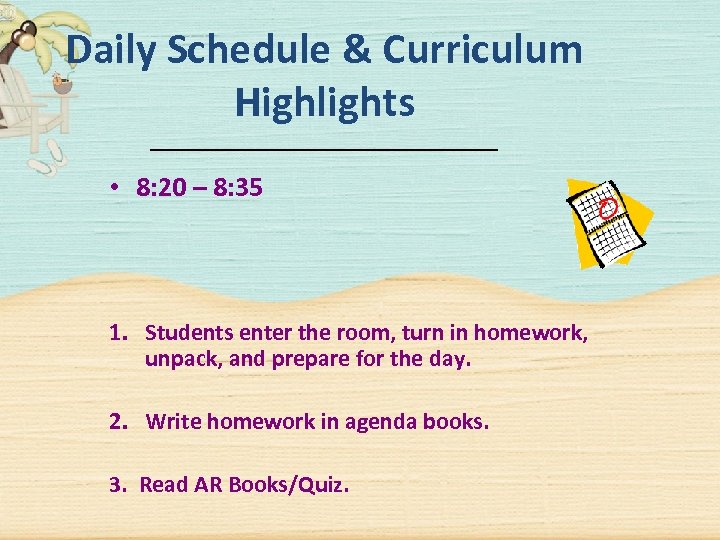 Daily Schedule & Curriculum Highlights

• 8:20 – 8:35

1. Students enter the room, turn in homework, unpack, and prepare for the day.

2. Write homework in agenda books.

3. Read AR Books/Quiz.